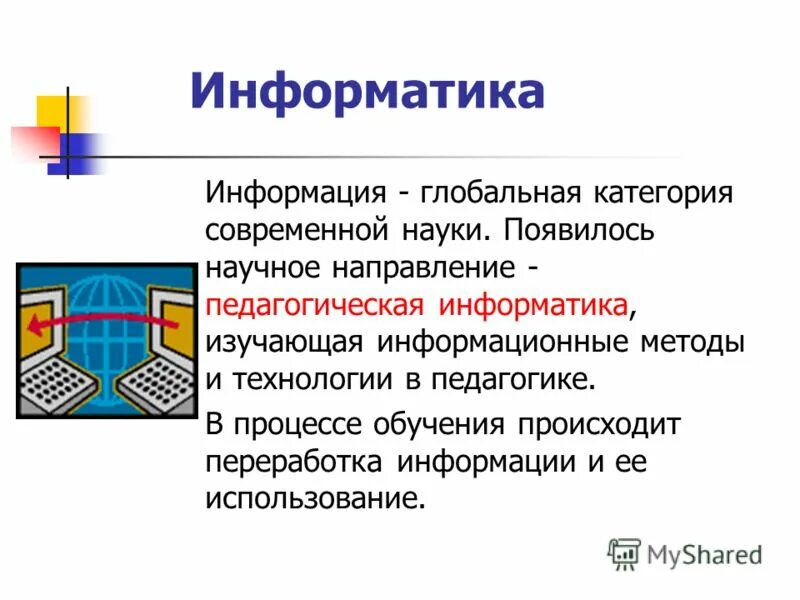 Информатика

Информация - глобальная категория современной науки. Появилось научное направление - педагогическая информатика, изучающая информационные методы и технологии в педагогике.

В процессе обучения происходит переработка информации и ее использование.

MyShared